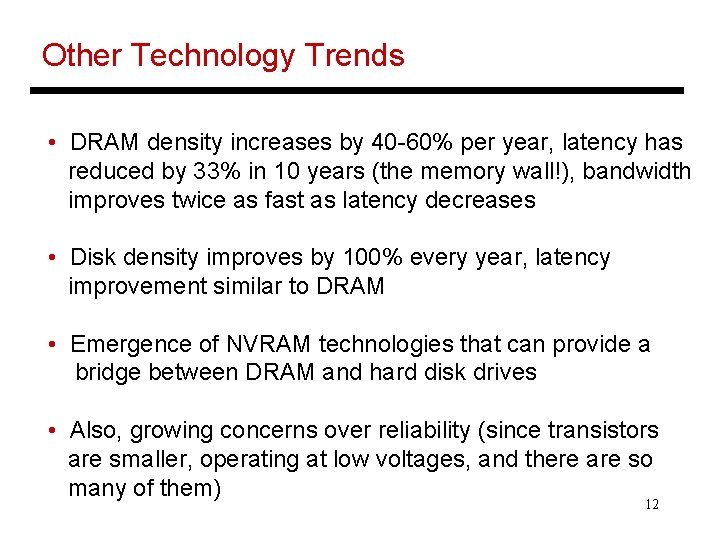 Other Technology Trends

• DRAM density increases by 40-60% per year, latency has reduced by 33% in 10 years (the memory wall!), bandwidth improves twice as fast as latency decreases

• Disk density improves by 100% every year, latency improvement similar to DRAM

• Emergence of NVRAM technologies that can provide a bridge between DRAM and hard disk drives

• Also, growing concerns over reliability (since transistors are smaller, operating at low voltages, and there are so many of them)

12